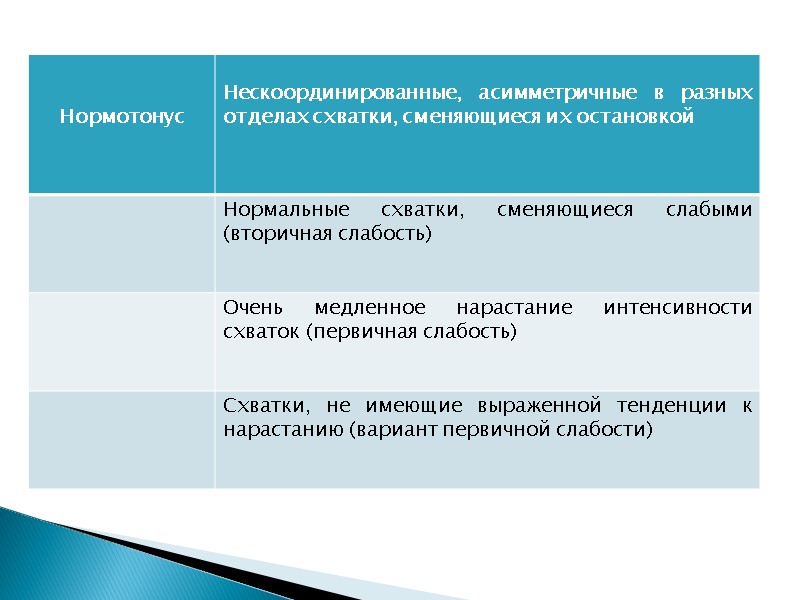 | Нормотонус | Нескоординированные, асимметричные в разных отделах схватки, сменяющиеся их остановкой |
|---|---|
| | Нормальные схватки, сменяющиеся слабыми (вторичная слабость) |
| | Очень медленное нарастание интенсивности схваток (первичная слабость) |
| | Схватки, не имеющие выраженной тенденции к нарастанию (вариант первичной слабости) |